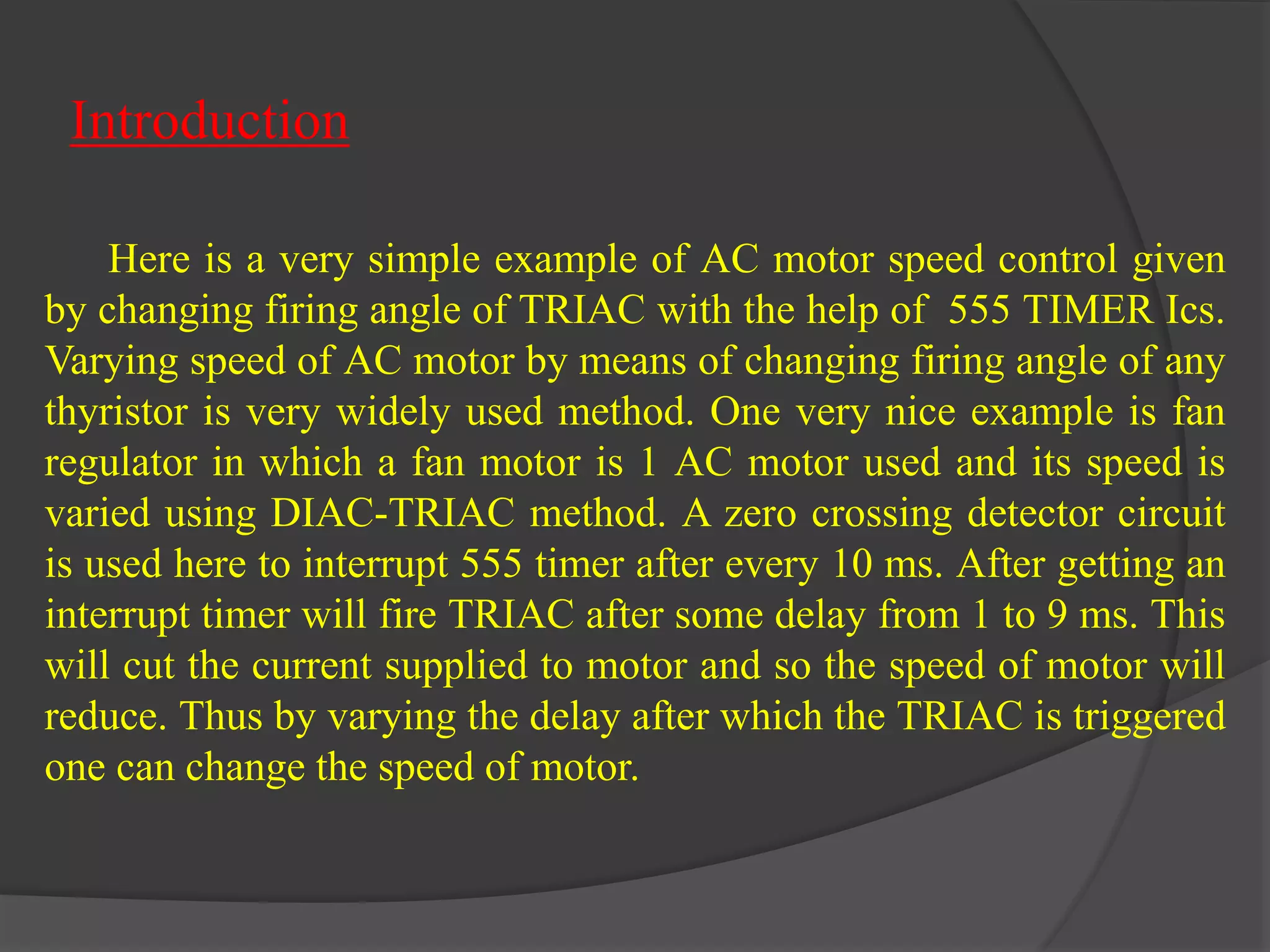 Introduction

Here is a very simple example of AC motor speed control given by changing firing angle of TRIAC with the help of 555 TIMER Ics. Varying speed of AC motor by means of changing firing angle of any thyristor is very widely used method. One very nice example is fan regulator in which a fan motor is 1 AC motor used and its speed is varied using DIAC-TRIAC method. A zero crossing detector circuit is used here to interrupt 555 timer after every 10 ms. After getting an interrupt timer will fire TRIAC after some delay from 1 to 9 ms. This will cut the current supplied to motor and so the speed of motor will reduce. Thus by varying the delay after which the TRIAC is triggered one can change the speed of motor.